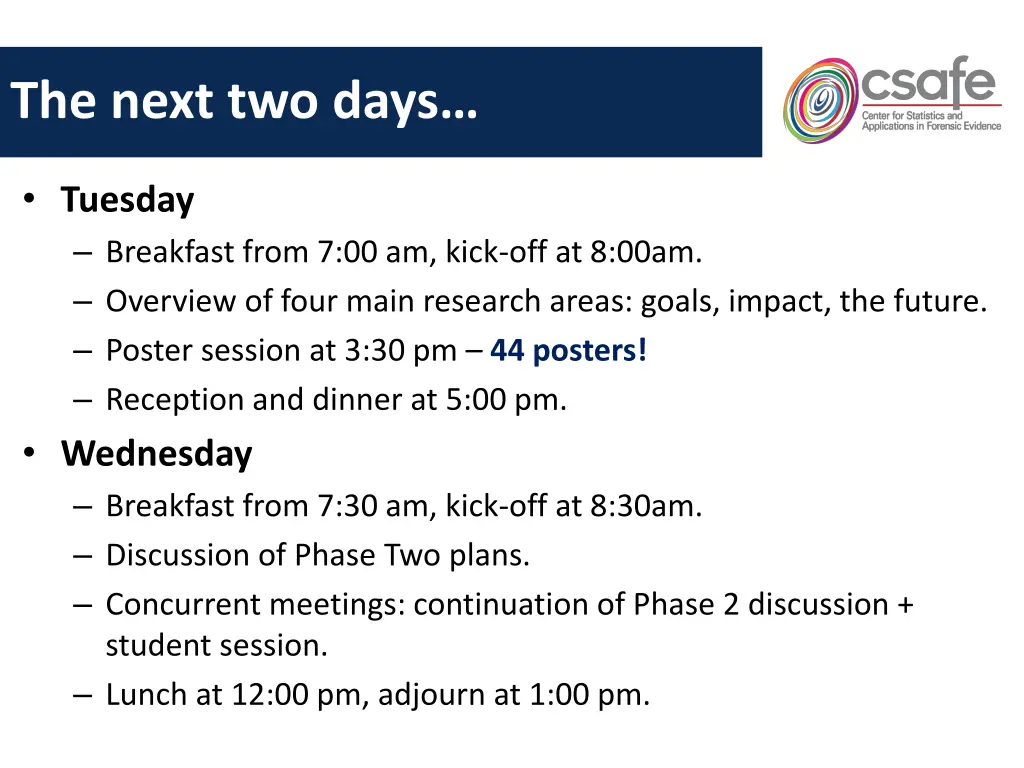 The next two days…

csafe
Center for Statistics and Applications in Forensic Evidence

• Tuesday
– Breakfast from 7:00 am, kick-off at 8:00am.
– Overview of four main research areas: goals, impact, the future.
– Poster session at 3:30 pm – 44 posters!
– Reception and dinner at 5:00 pm.
• Wednesday
– Breakfast from 7:30 am, kick-off at 8:30am.
– Discussion of Phase Two plans.
– Concurrent meetings: continuation of Phase 2 discussion + student session.
– Lunch at 12:00 pm, adjourn at 1:00 pm.